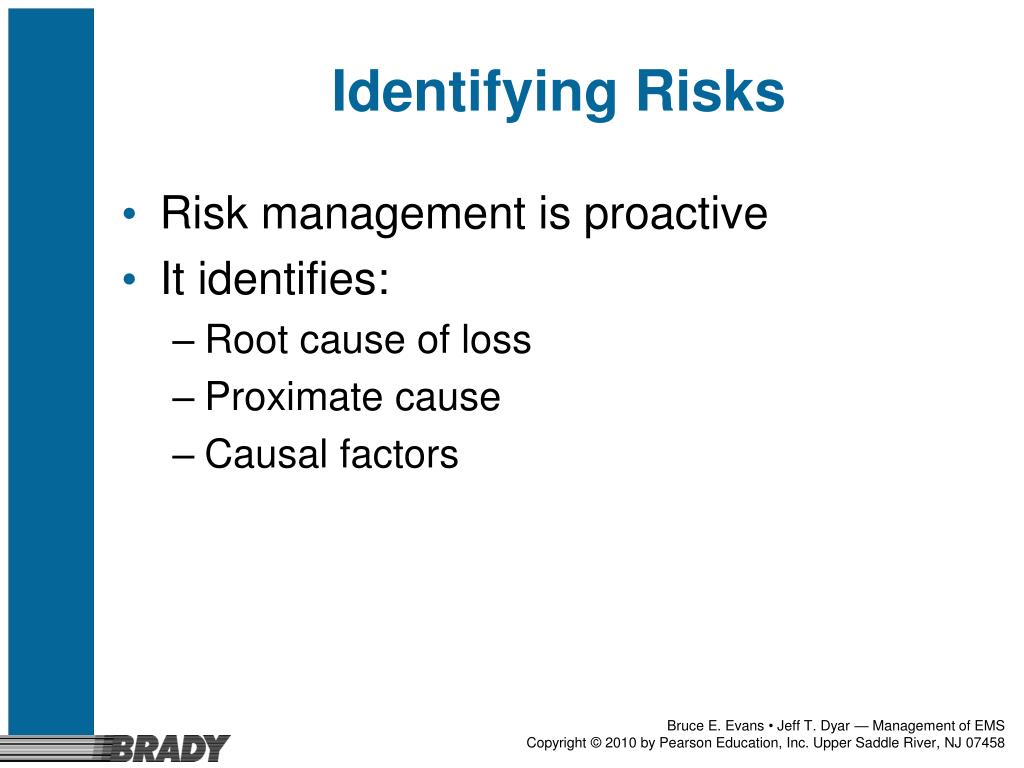 Identifying Risks

• Risk management is proactive
• It identifies:
– Root cause of loss
– Proximate cause
– Causal factors

BRADY

Bruce E. Evans • Jeff T. Dyar — Management of EMS
Copyright © 2010 by Pearson Education, Inc. Upper Saddle River, NJ 07458